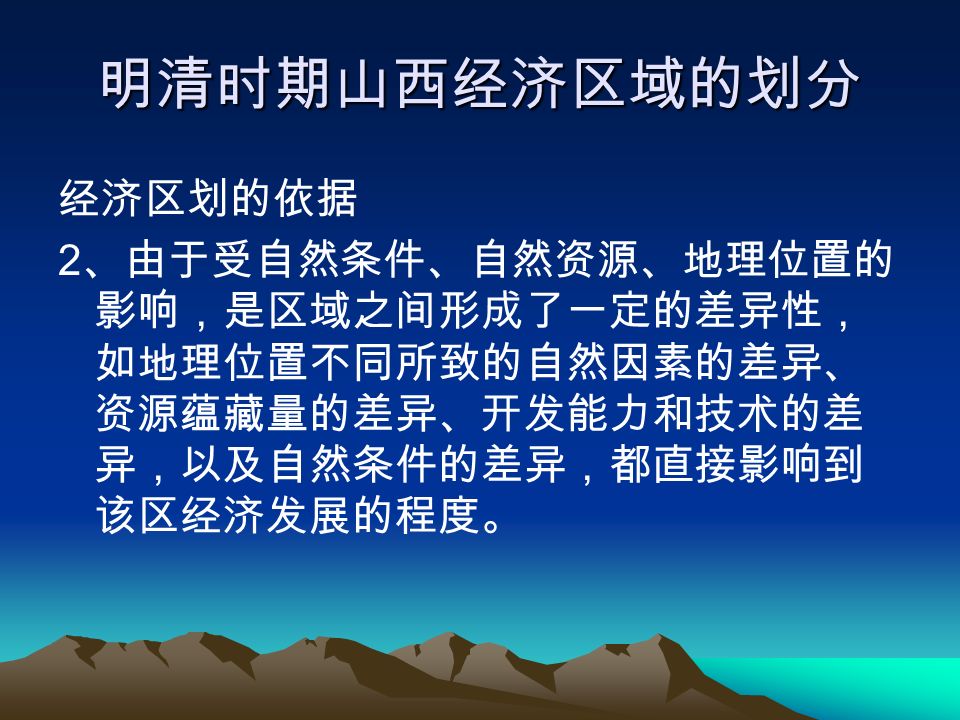 明清时期山西经济区域的划分

经济区划的依据

2、由于受自然条件、自然资源、地理位置的影响，是区域之间形成了一定的差异性，如地理位置不同所致的自然因素的差异、资源蕴藏量的差异、开发能力和技术的差异，以及自然条件的差异，都直接影响到该区经济发展的程度。